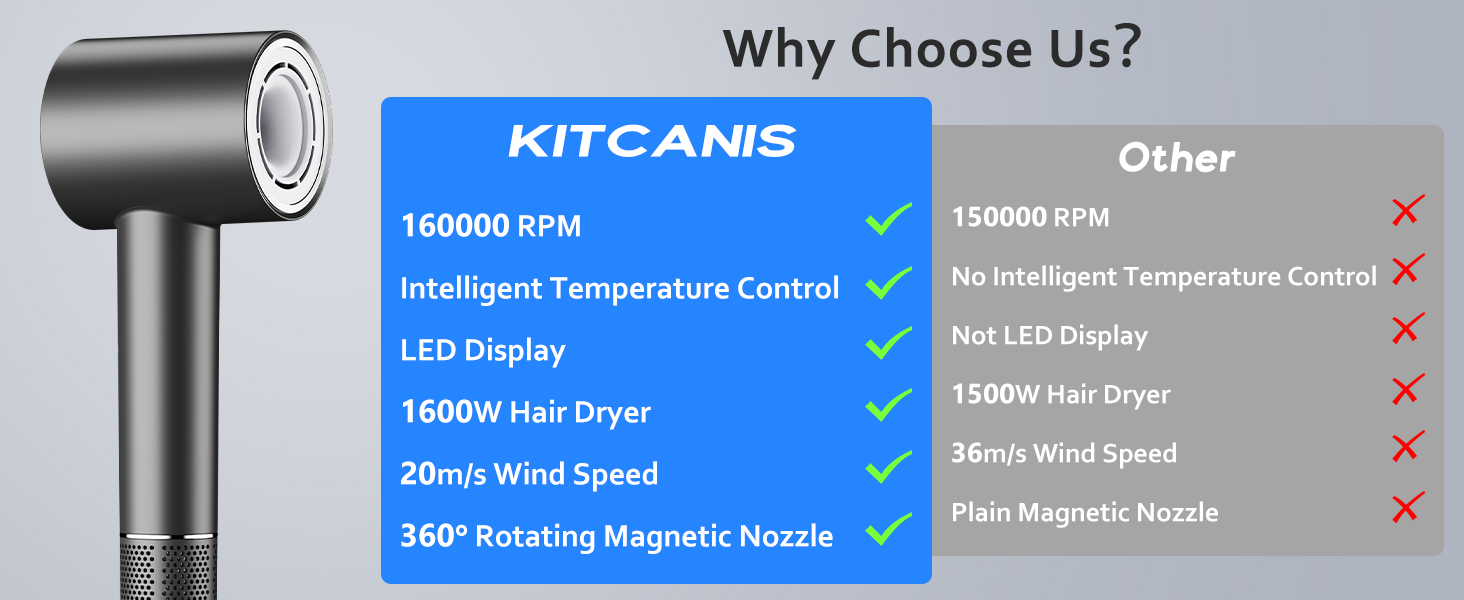 Why Choose Us?

KITCANIS

160000 RPM

Intelligent Temperature Control

LED Display

1600W Hair Dryer

20m/s Wind Speed

360° Rotating Magnetic Nozzle

Other

150000 RPM

No Intelligent Temperature Control

Not LED Display

1500W Hair Dryer

36m/s Wind Speed

Plain Magnetic Nozzle